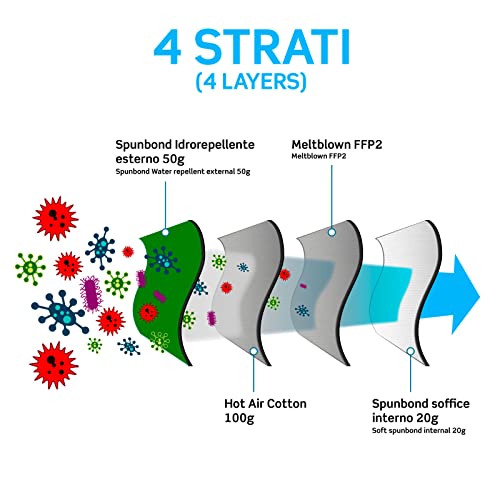 4 STRATI
(4 LAYERS)

Spunbond Idrorepellente esterno 50g
Spunbond Water repellent external 50g

Meltblown FFP2
Meltblown FFP2

Hot Air Cotton 100g

Spunbond soffice interno 20g
Soft spunbond internal 20g